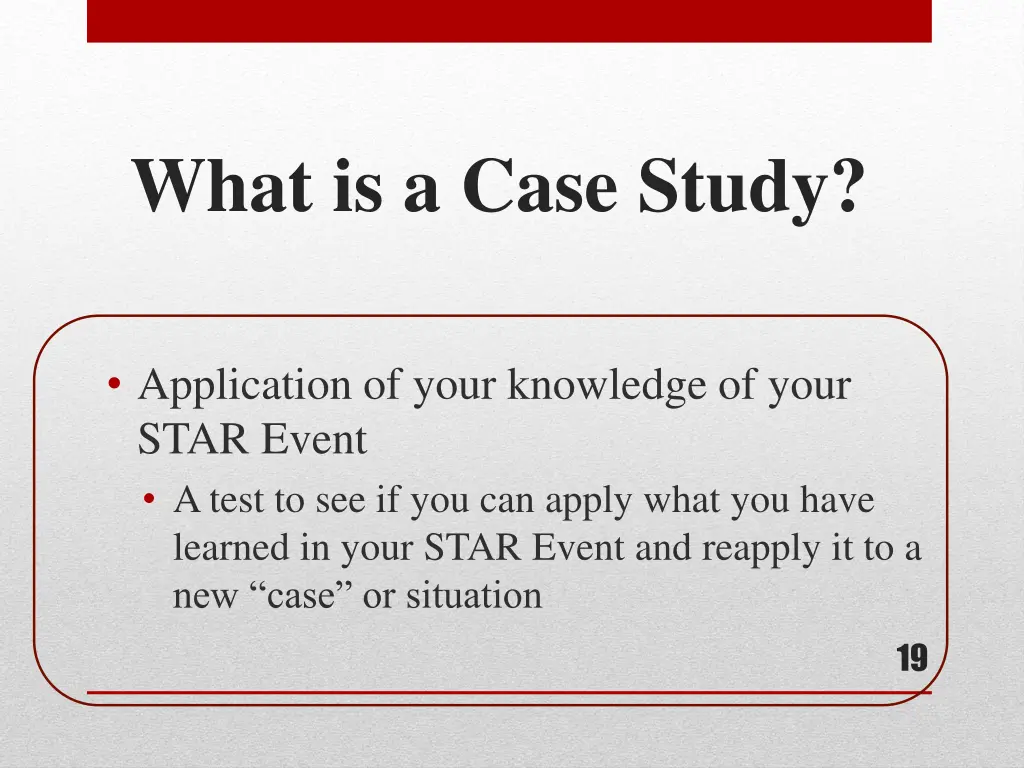 What is a Case Study?

• Application of your knowledge of your STAR Event

• A test to see if you can apply what you have learned in your STAR Event and reapply it to a new “case” or situation

19